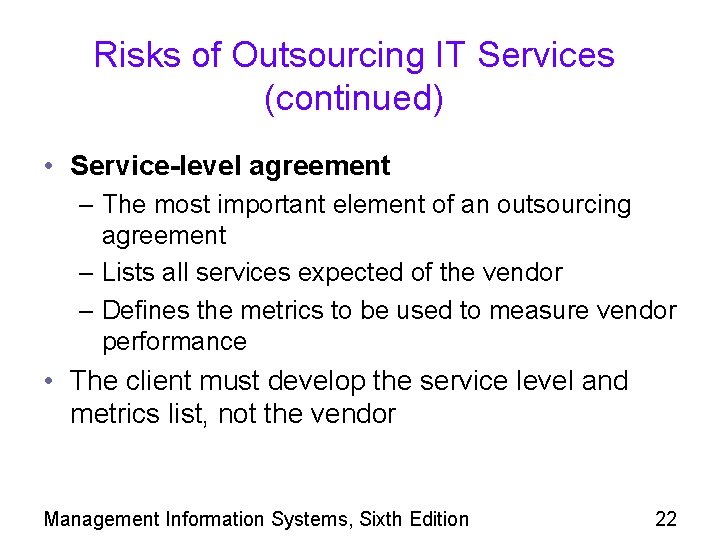 Risks of Outsourcing IT Services (continued)

• Service-level agreement
– The most important element of an outsourcing agreement
– Lists all services expected of the vendor
– Defines the metrics to be used to measure vendor performance
• The client must develop the service level and metrics list, not the vendor

Management Information Systems, Sixth Edition 22